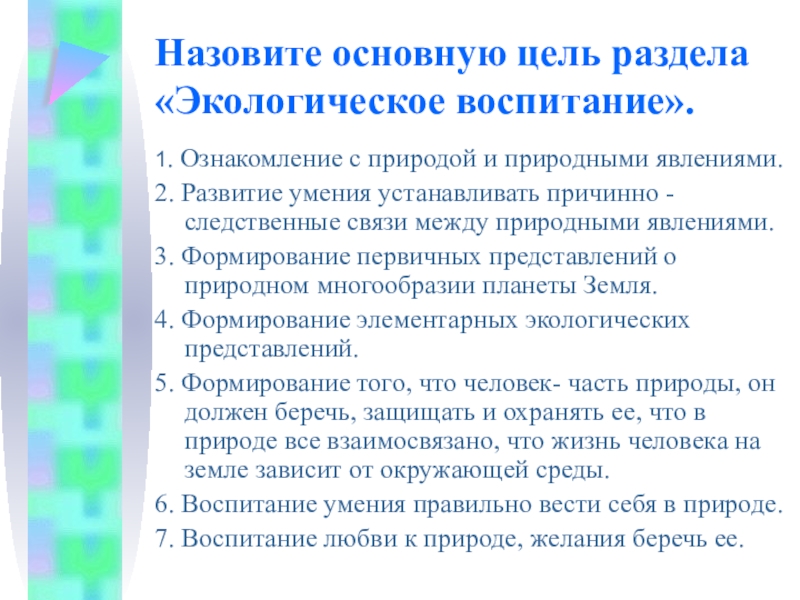 Назовите основную цель раздела «Экологическое воспитание».

1. Ознакомление с природой и природными явлениями.

2. Развитие умения устанавливать причинно - следственные связи между природными явлениями.

3. Формирование первичных представлений о природном многообразии планеты Земля.

4. Формирование элементарных экологических представлений.

5. Формирование того, что человек- часть природы, он должен беречь, защищать и охранять ее, что в природе все взаимосвязано, что жизнь человека на земле зависит от окружающей среды.

6. Воспитание умения правильно вести себя в природе.

7. Воспитание любви к природе, желания беречь ее.